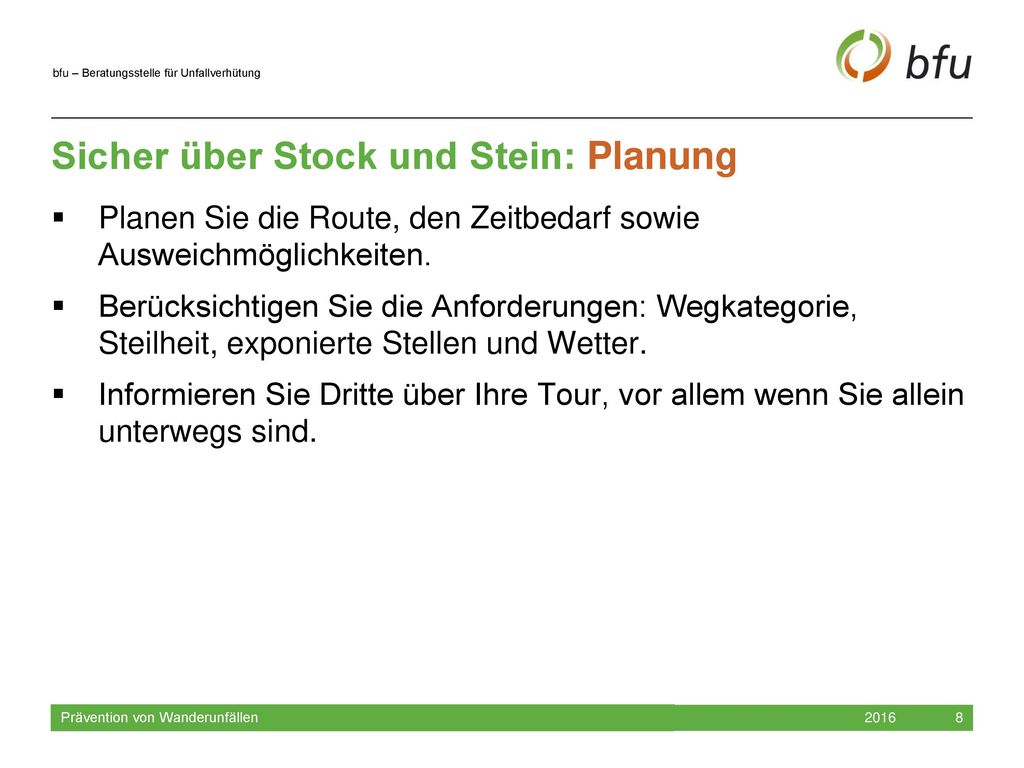 bfu – Beratungsstelle für Unfallverhütung

bfu

Sicher über Stock und Stein: Planung

▪ Planen Sie die Route, den Zeitbedarf sowie Ausweichmöglichkeiten.

▪ Berücksichtigen Sie die Anforderungen: Wegkategorie, Steilheit, exponierte Stellen und Wetter.

▪ Informieren Sie Dritte über Ihre Tour, vor allem wenn Sie allein unterwegs sind.

Prävention von Wanderunfällen 2016 8